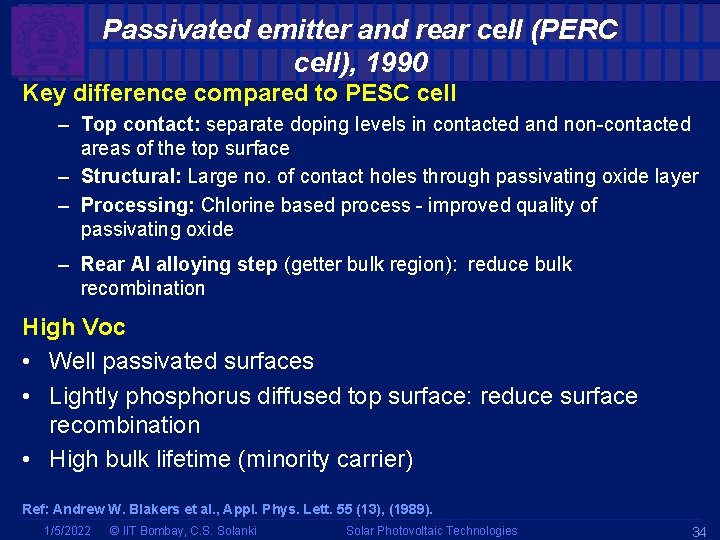 Passivated emitter and rear cell (PERC cell), 1990

Key difference compared to PESC cell

– Top contact: separate doping levels in contacted and non-contacted areas of the top surface
– Structural: Large no. of contact holes through passivating oxide layer
– Processing: Chlorine based process - improved quality of passivating oxide
– Rear Al alloying step (getter bulk region): reduce bulk recombination

High Voc

• Well passivated surfaces
• Lightly phosphorus diffused top surface: reduce surface recombination
• High bulk lifetime (minority carrier)

Ref: Andrew W. Blakers et al., Appl. Phys. Lett. 55 (13), (1989).

1/5/2022 © IIT Bombay, C.S. Solanki Solar Photovoltaic Technologies 34